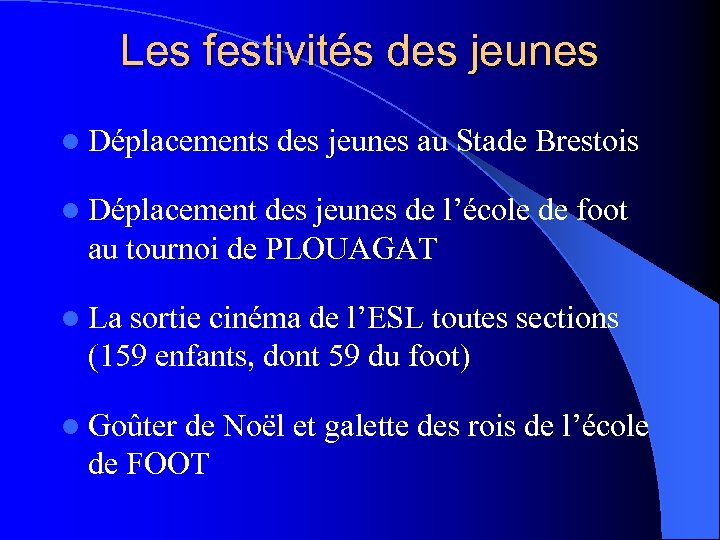 Les festivités des jeunes

- Déplacements des jeunes au Stade Brestois
- Déplacement des jeunes de l’école de foot au tournoi de PLOUAGAT
- La sortie cinéma de l’ESL toutes sections (159 enfants, dont 59 du foot)
- Goûter de Noël et galette des rois de l’école de FOOT